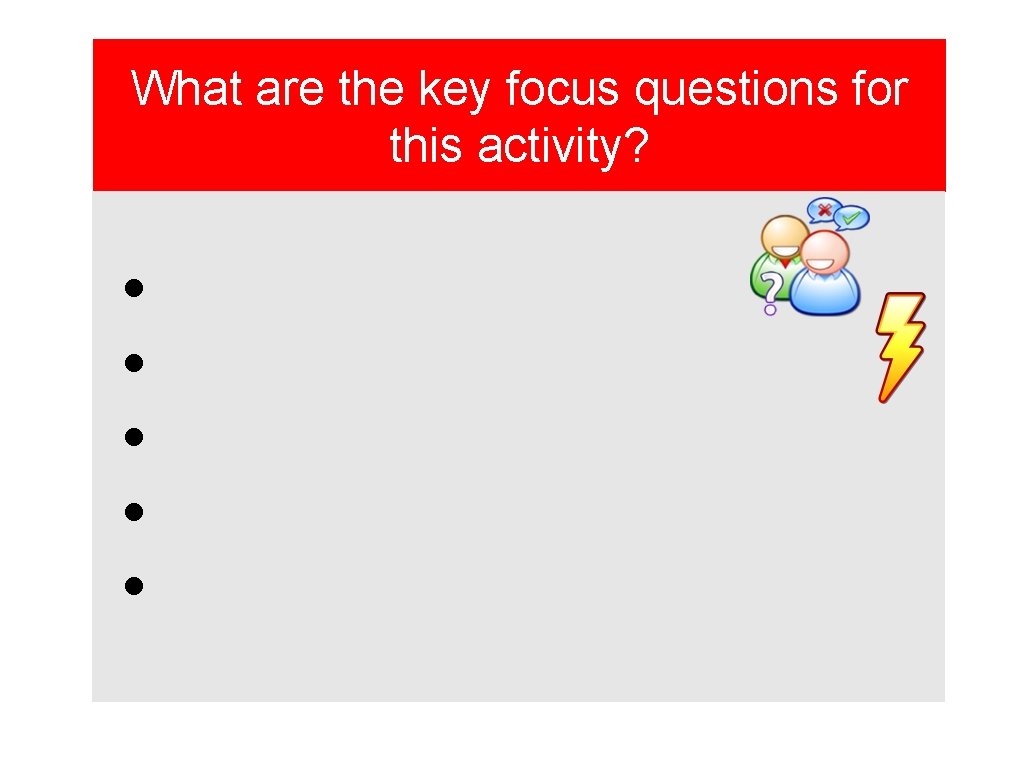 What are the key focus questions for this activity?

?